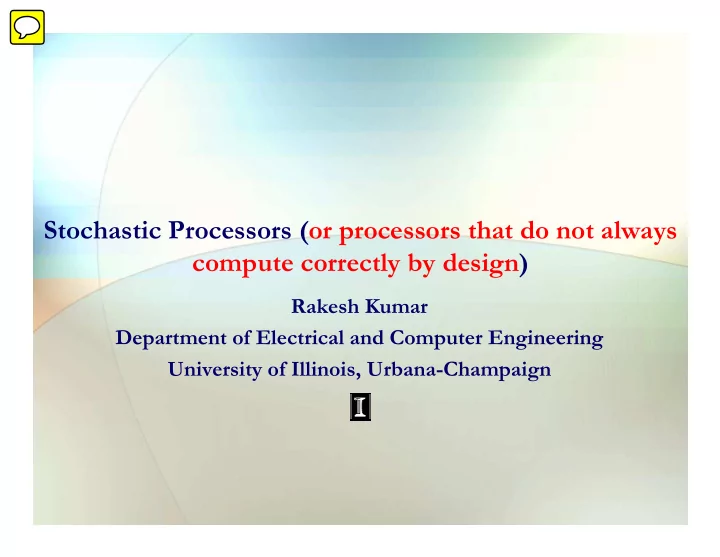 Stochastic Processors (or processors that do not always compute correctly by design)

Rakesh Kumar

Department of Electrical and Computer Engineering

University of Illinois, Urbana-Champaign

I